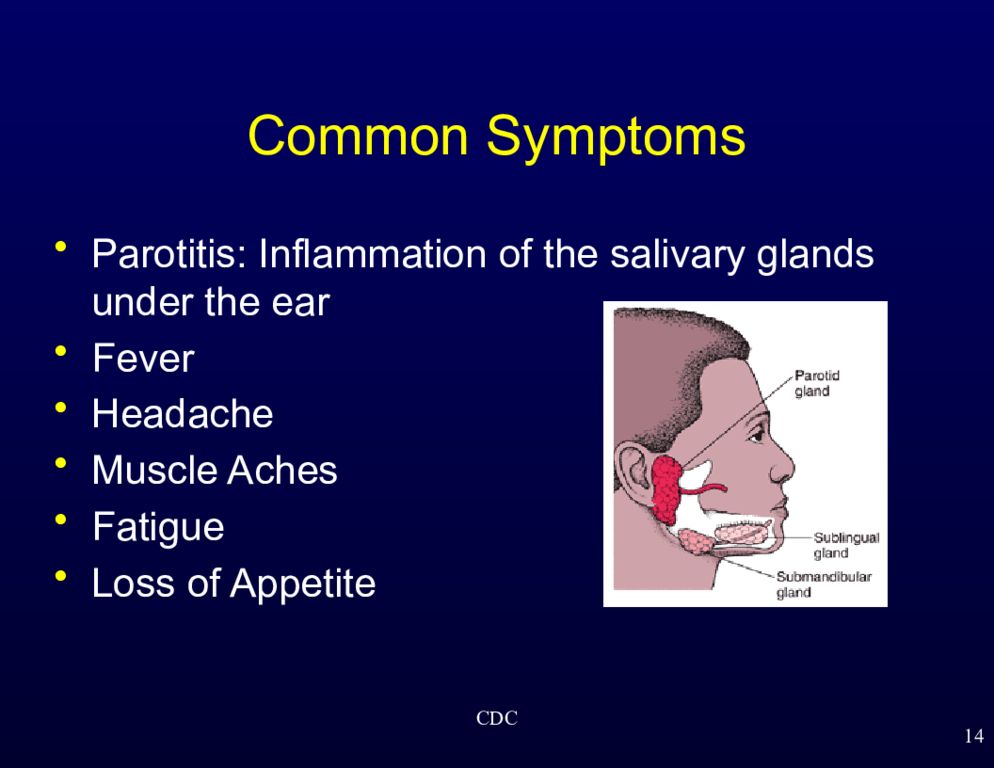 Common Symptoms

• Parotitis: Inflammation of the salivary glands under the ear
• Fever
• Headache
• Muscle Aches
• Fatigue
• Loss of Appetite

Parotid gland
Sublingual gland
Submandibular gland

CDC

14